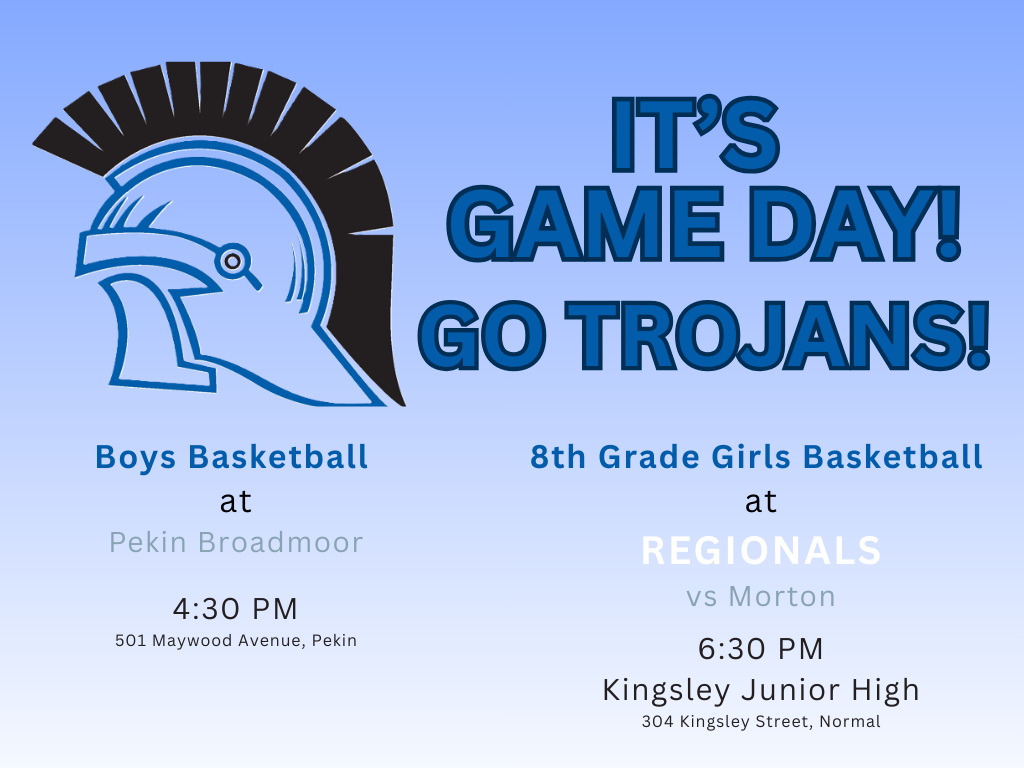 IT'S GAME DAY! GO TROJANS!

Boys Basketball
at
Pekin Broadmoor

4:30 PM
501 Maywood Avenue, Pekin

8th Grade Girls Basketball
at
REGIONALS
vs Morton

6:30 PM
Kingsley Junior High
304 Kingsley Street, Normal